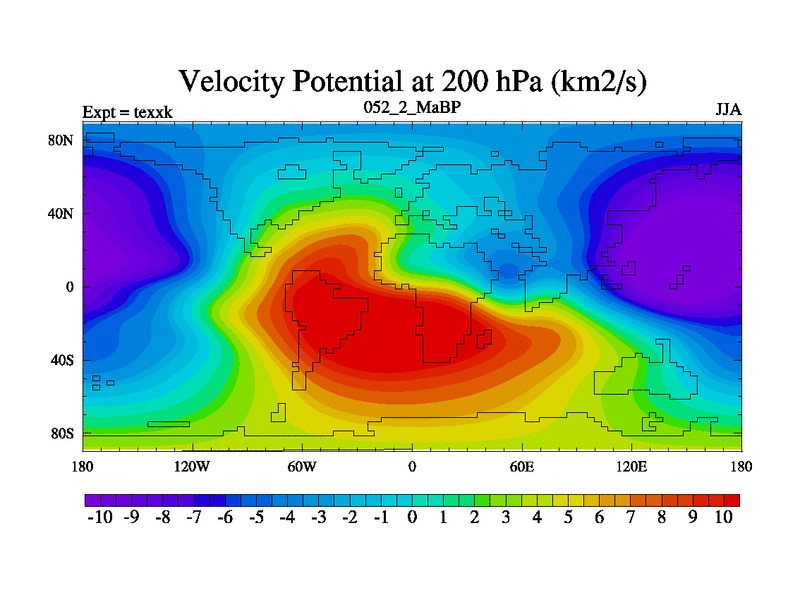 Velocity Potential at 200 hPa (km2/s)

Expt = texxk

052_2_MaBP

JJA

80N
40N
0
40S
80S

180 120W 60W 0 60E 120E 180

-10 -9 -8 -7 -6 -5 -4 -3 -2 -1 0 1 2 3 4 5 6 7 8 9 10